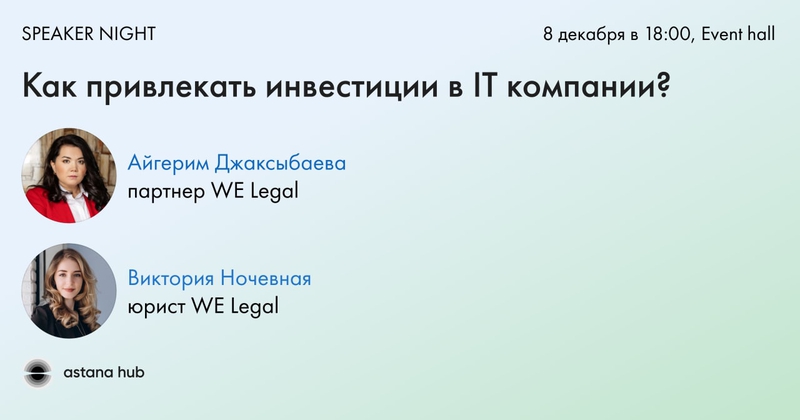 SPEAKER NIGHT

8 декабря в 18:00, Event hall

Как привлекать инвестиции в IT компании?

Айгерим Джаксыбаева
партнер WE Legal

Виктория Ночевная
юрист WE Legal

astana hub